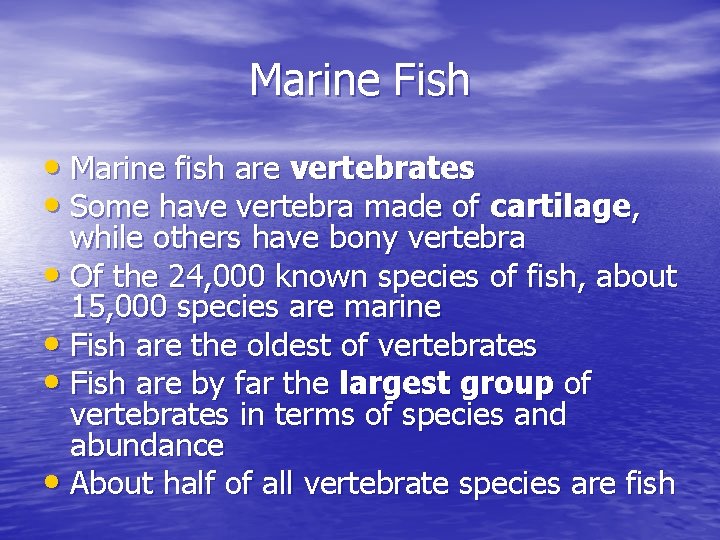 Marine Fish

• Marine fish are vertebrates
• Some have vertebra made of cartilage, while others have bony vertebra
• Of the 24,000 known species of fish, about 15,000 species are marine
• Fish are the oldest of vertebrates
• Fish are by far the largest group of vertebrates in terms of species and abundance
• About half of all vertebrate species are fish